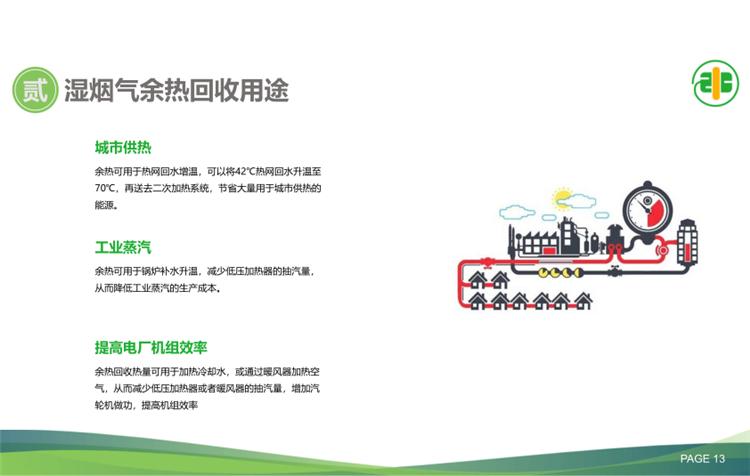 贰 湿烟气余热回收用途

城市供热

余热可用于热网回水增温，可以将42℃热网回水升温至70℃，再送去二次加热系统，节省大量用于城市供热的能源。

工业蒸汽

余热可用于锅炉补水升温，减少低压加热器的抽汽量，从而降低工业蒸汽的生产成本。

提高电厂机组效率

余热回收热量可用于加热冷却水，或通过暖风器加热空气，从而减少低压加热器或者暖风器的抽汽量，增加汽轮机做功，提高机组效率

PAGE 13